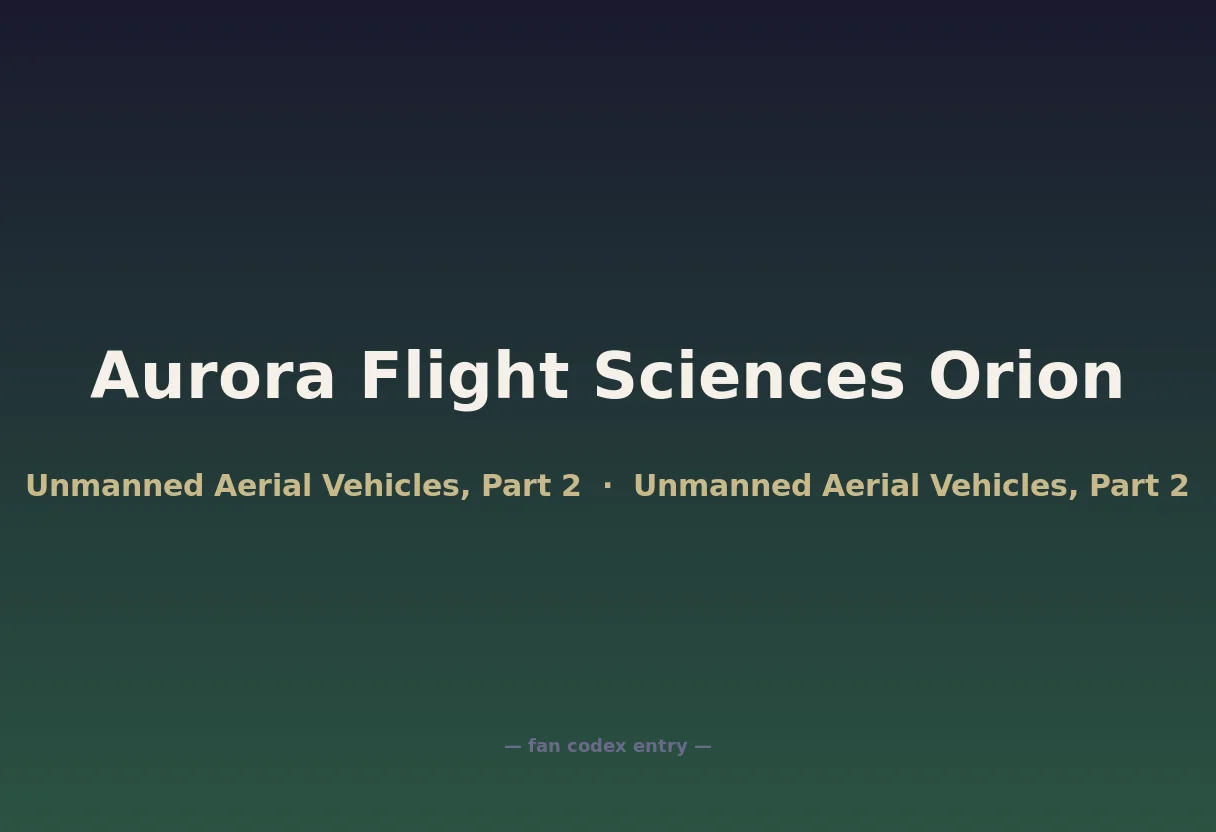 Aurora Flight Sciences Orion

Unmanned Aerial Vehicles, Part 2 · Unmanned Aerial Vehicles, Part 2

— fan codex entry —